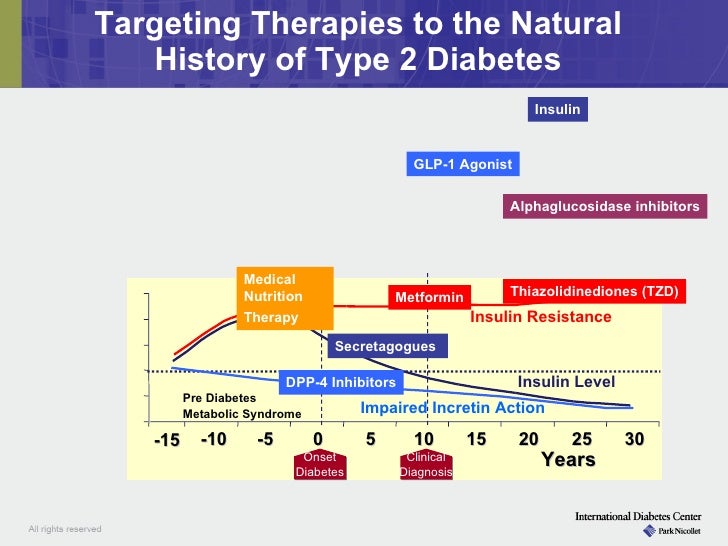 Targeting Therapies to the Natural History of Type 2 Diabetes

Insulin

GLP-1 Agonist

Alphaglucosidase inhibitors

Medical Nutrition Therapy

Metformin

Thiazolidinediones (TZD)

Insulin Resistance

Secretagogues

DPP-4 Inhibitors

Insulin Level

Pre Diabetes
Metabolic Syndrome

Impaired Incretin Action

-15 -10 -5 0 5 10 15 20 25 30

Years

Onset Diabetes

Clinical Diagnosis

All rights reserved

International Diabetes Center
Park Nicollet